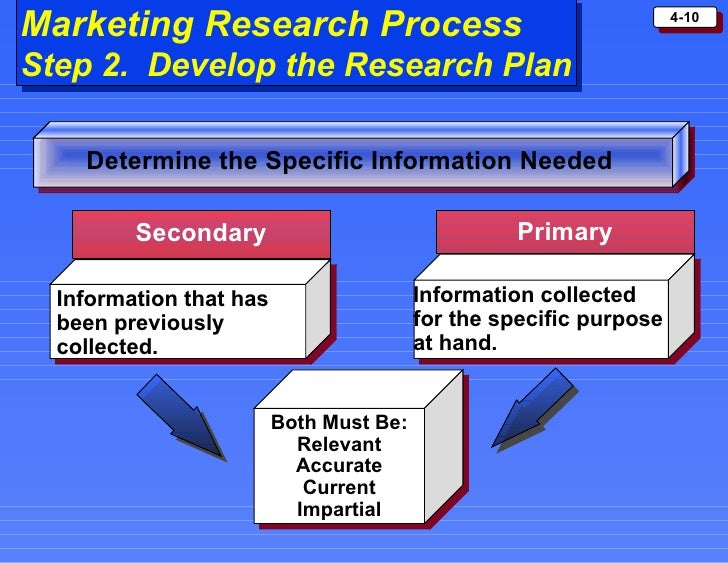 Marketing Research Process
Step 2. Develop the Research Plan

4-10

Determine the Specific Information Needed

Secondary

Information that has been previously collected.

Primary

Information collected for the specific purpose at hand.

Both Must Be:
Relevant
Accurate
Current
Impartial